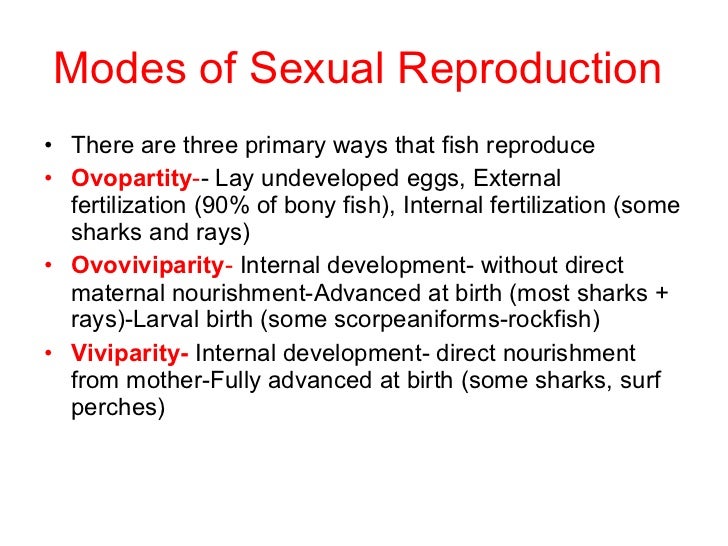 Modes of Sexual Reproduction

• There are three primary ways that fish reproduce

• Ovopartity-- Lay undeveloped eggs, External fertilization (90% of bony fish), Internal fertilization (some sharks and rays)

• Ovoviviparity- Internal development- without direct maternal nourishment-Advanced at birth (most sharks + rays)-Larval birth (some scorpeaniforms-rockfish)

• Viviparity- Internal development- direct nourishment from mother-Fully advanced at birth (some sharks, surf perches)